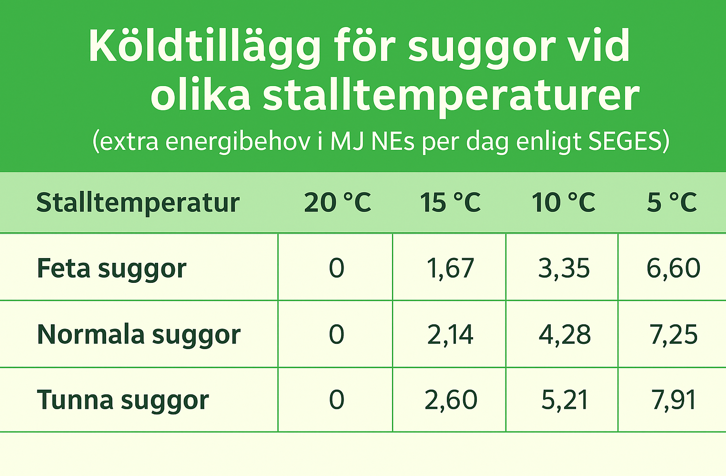 Köldtillägg för suggor vid olika stalltemperaturer

(extra energibehov i MJ NEs per dag enligt SEGES)

| Stalltemperatur | 20 °C | 15 °C | 10 °C | 5 °C |
|---|---|---|---|---|
| Feta suggor | 0 | 1,67 | 3,35 | 6,60 |
| Normala suggor | 0 | 2,14 | 4,28 | 7,25 |
| Tunna suggor | 0 | 2,60 | 5,21 | 7,91 |